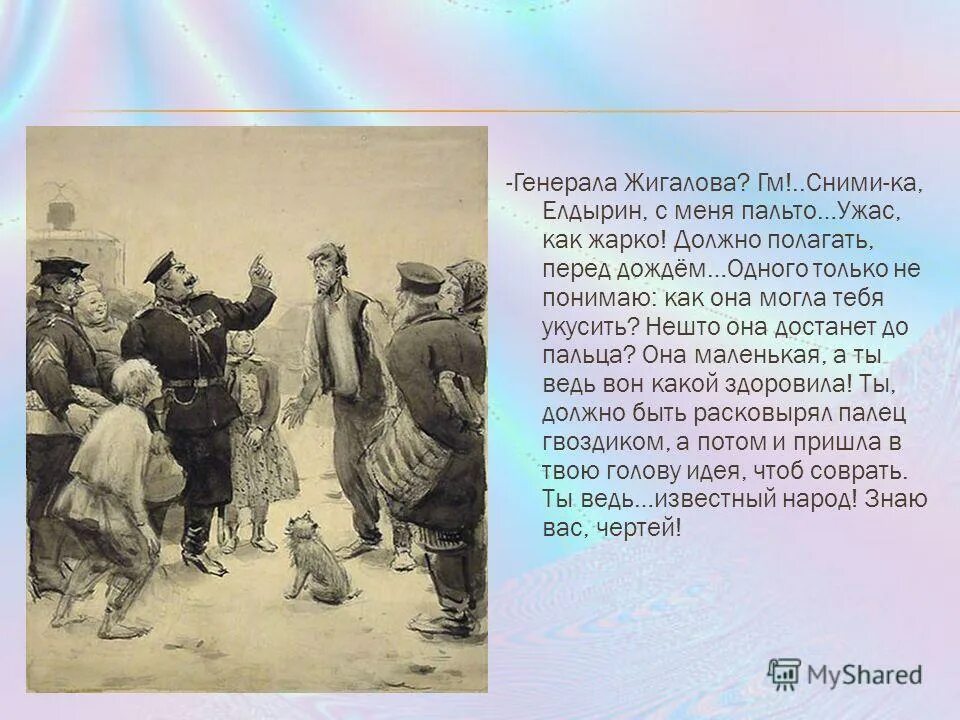 -Генерала Жигалова? Гм!..Сними-ка, Елдырин, с меня пальто...Ужас, как жарко! Должно полагать, перед дождём...Одного только не понимаю: как она могла тебя укусить? Нешто она достанет до пальца? Она маленькая, а ты ведь вон какой здоровила! Ты, должно быть расковырял палец гвоздиком, а потом и пришла в твою голову идея, чтоб соврать. Ты ведь...известный народ! Знаю вас, чертей!

MyShared